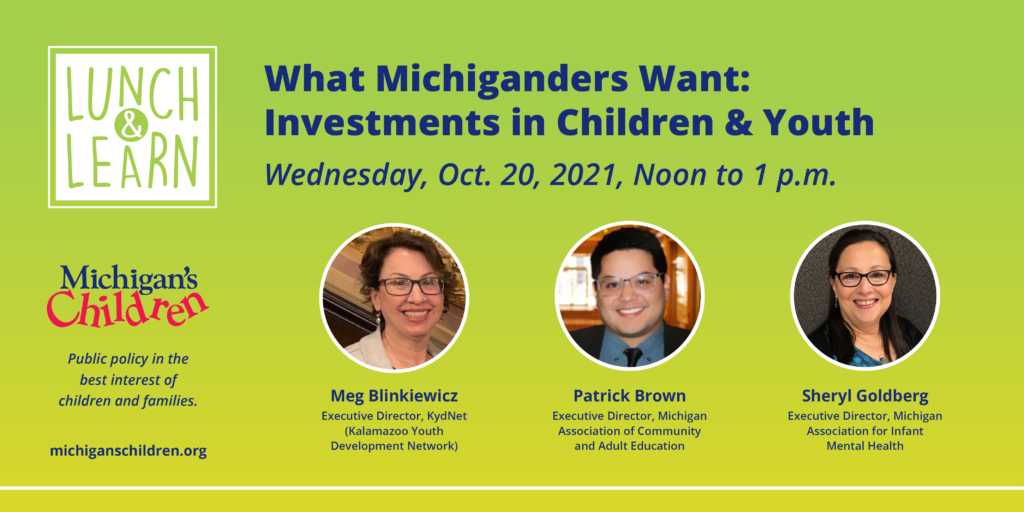 LUNCH & LEARN

What Michiganders Want: Investments in Children & Youth

Wednesday, Oct. 20, 2021, Noon to 1 p.m.

Michigan's Children

Public policy in the best interest of children and families.

michiganschildren.org

Meg Blinkiewicz
Executive Director, KydNet (Kalamazoo Youth Development Network)

Patrick Brown
Executive Director, Michigan Association of Community and Adult Education

Sheryl Goldberg
Executive Director, Michigan Association for Infant Mental Health